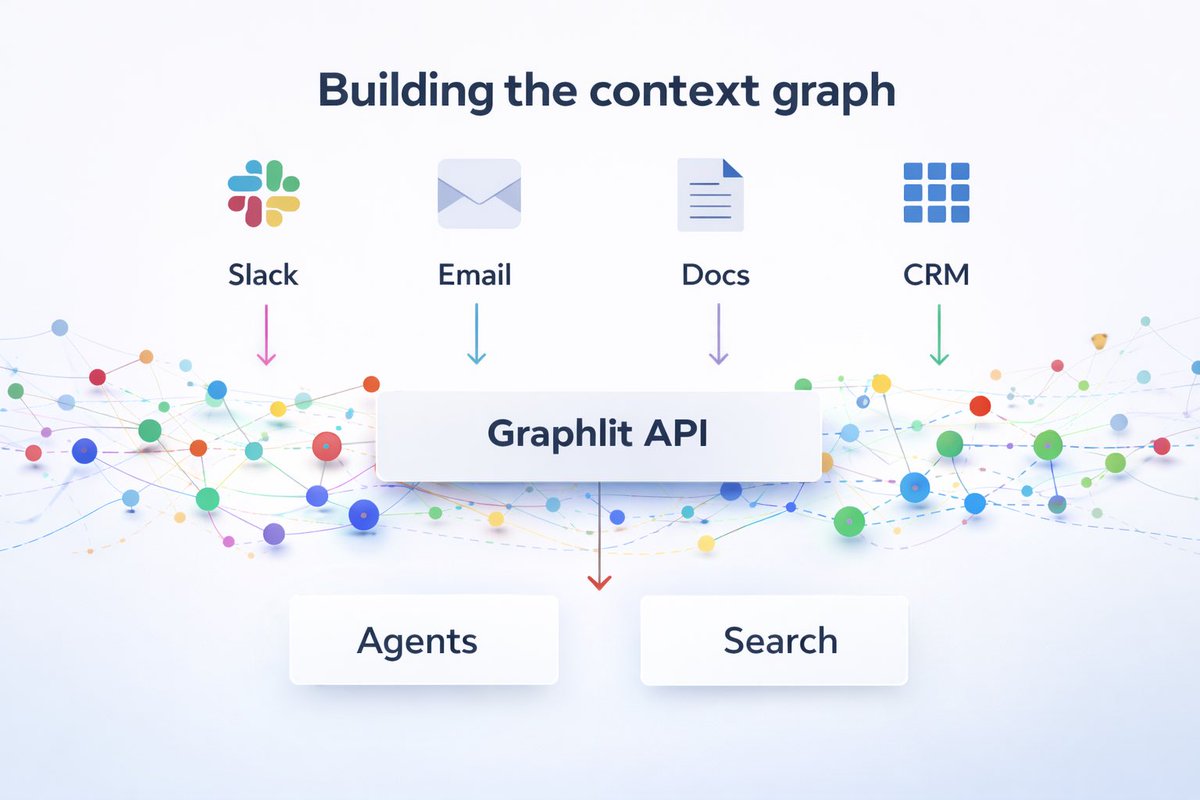 Building the context graph

Slack

Email

Docs

CRM

Graphlit API

Agents

Search